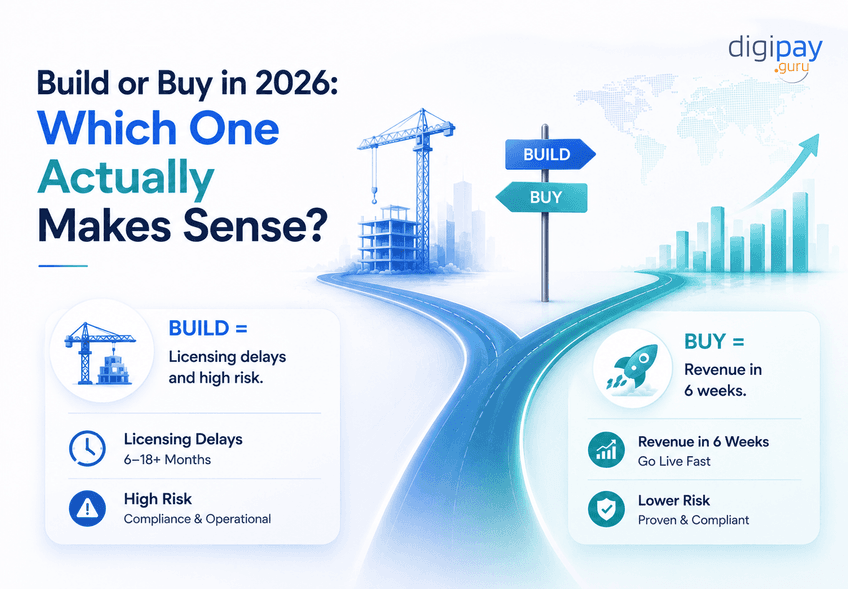 digipay
.guru

Build or Buy in 2026: Which One Actually Makes Sense?

BUILD

BUY

BUILD =
Licensing delays and high risk.

Licensing Delays
6–18+ Months

High Risk
Compliance & Operational

BUY =
Revenue in 6 weeks.

Revenue in 6 Weeks
Go Live Fast

Lower Risk
Proven & Compliant